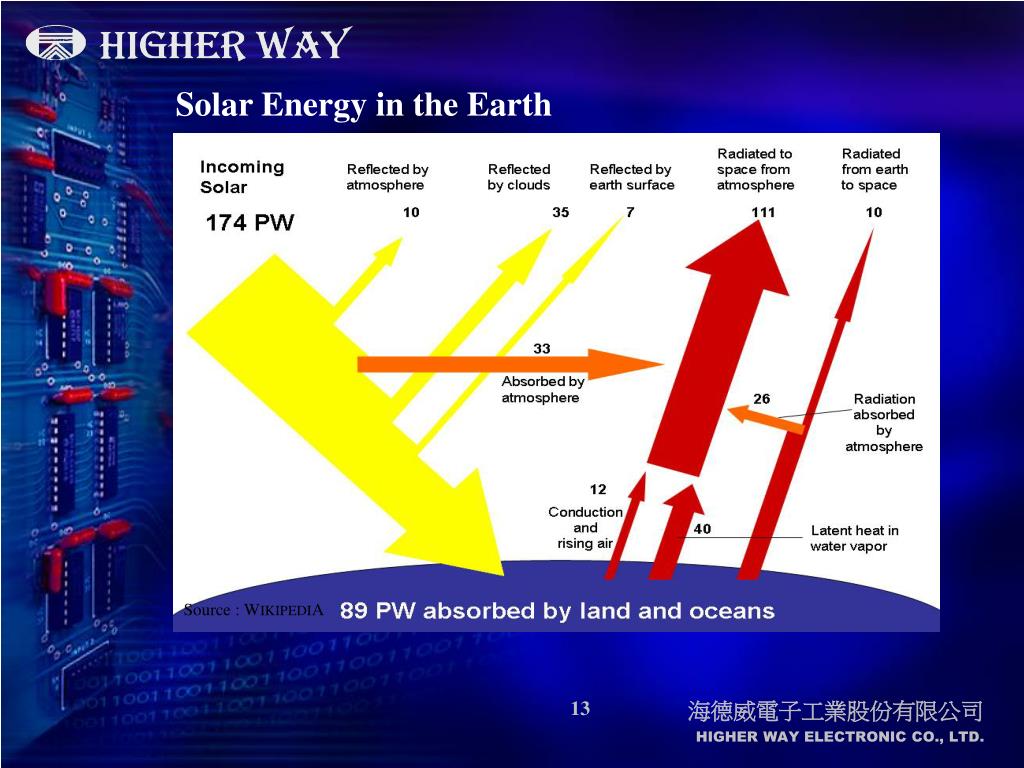 HIGHER WAY

Solar Energy in the Earth

Incoming Solar

174 PW

Reflected by atmosphere

10

Reflected by clouds

35

Reflected by earth surface

7

Radiated to space from atmosphere

111

Radiated from earth to space

10

33

Absorbed by atmosphere

26

Radiation absorbed by atmosphere

12

Conduction and rising air

40

Latent heat in water vapor

Source : WIKIPEDIA

89 PW absorbed by land and oceans

13

海德威電子工業股份有限公司

HIGHER WAY ELECTRONIC CO., LTD.